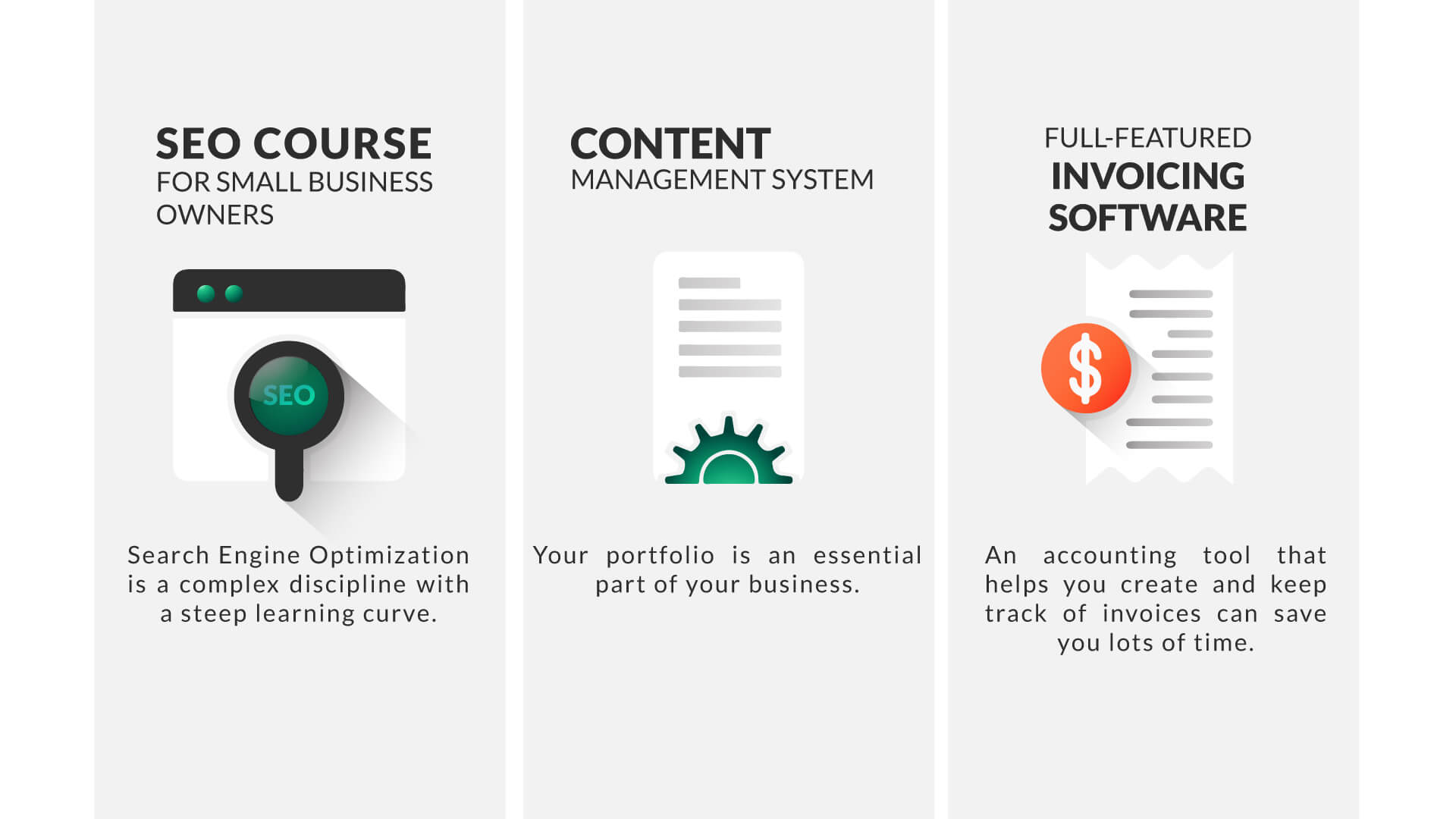 SEO COURSE
FOR SMALL BUSINESS OWNERS

SEO

Search Engine Optimization is a complex discipline with a steep learning curve.

CONTENT
MANAGEMENT SYSTEM

Your portfolio is an essential part of your business.

FULL-FEATURED
INVOICING SOFTWARE

$

An accounting tool that helps you create and keep track of invoices can save you lots of time.